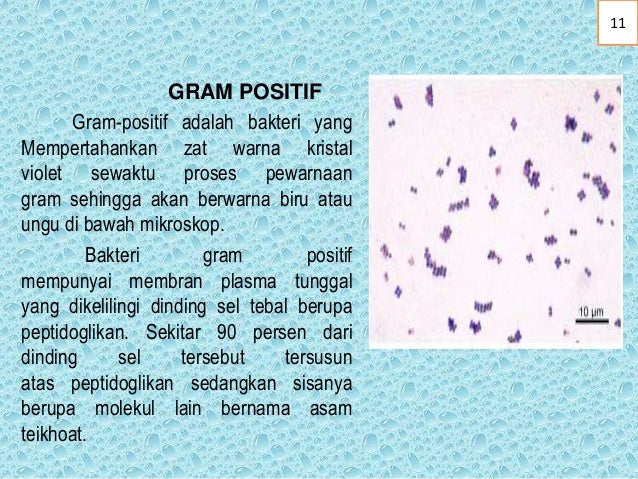 11

GRAM POSITIF

Gram-positif adalah bakteri yang Mempertahankan zat warna kristal violet sewaktu proses pewarnaan gram sehingga akan berwarna biru atau ungu di bawah mikroskop.

Bakteri gram positif mempunyai membran plasma tunggal yang dikelilingi dinding sel tebal berupa peptidoglikan. Sekitar 90 persen dari dinding sel tersebut tersusun atas peptidoglikan sedangkan sisanya berupa molekul lain bernama asam teikhoat.

10 μm